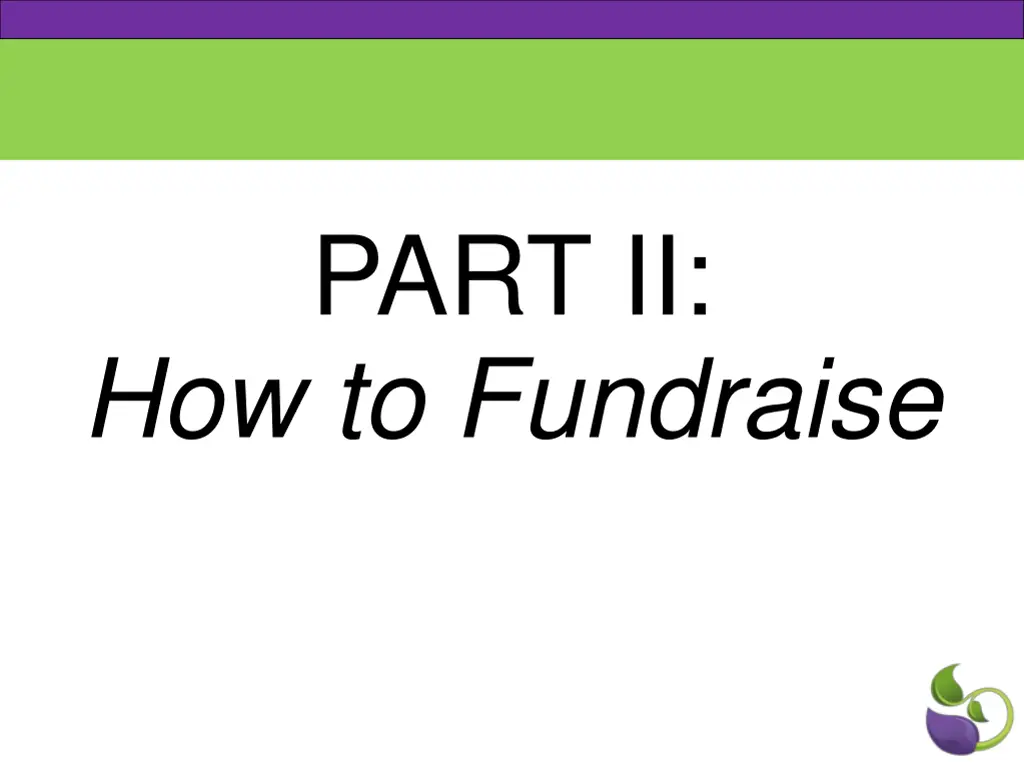 PART II:
How to Fundraise